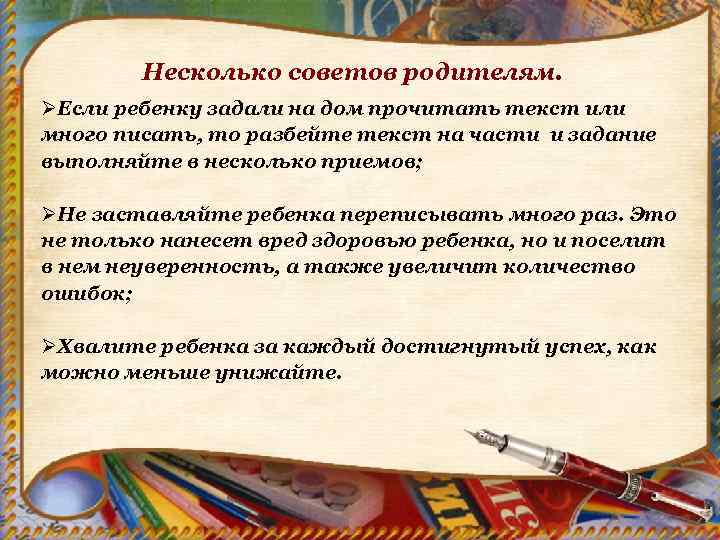 Несколько советов родителям.

➢Если ребенку задали на дом прочитать текст или много писать, то разбейте текст на части и задание выполняйте в несколько приемов;

➢Не заставляйте ребенка переписывать много раз. Это не только нанесет вред здоровью ребенка, но и поселит в нем неуверенность, а также увеличит количество ошибок;

➢Хвалите ребенка за каждый достигнутый успех, как можно меньше унижайте.